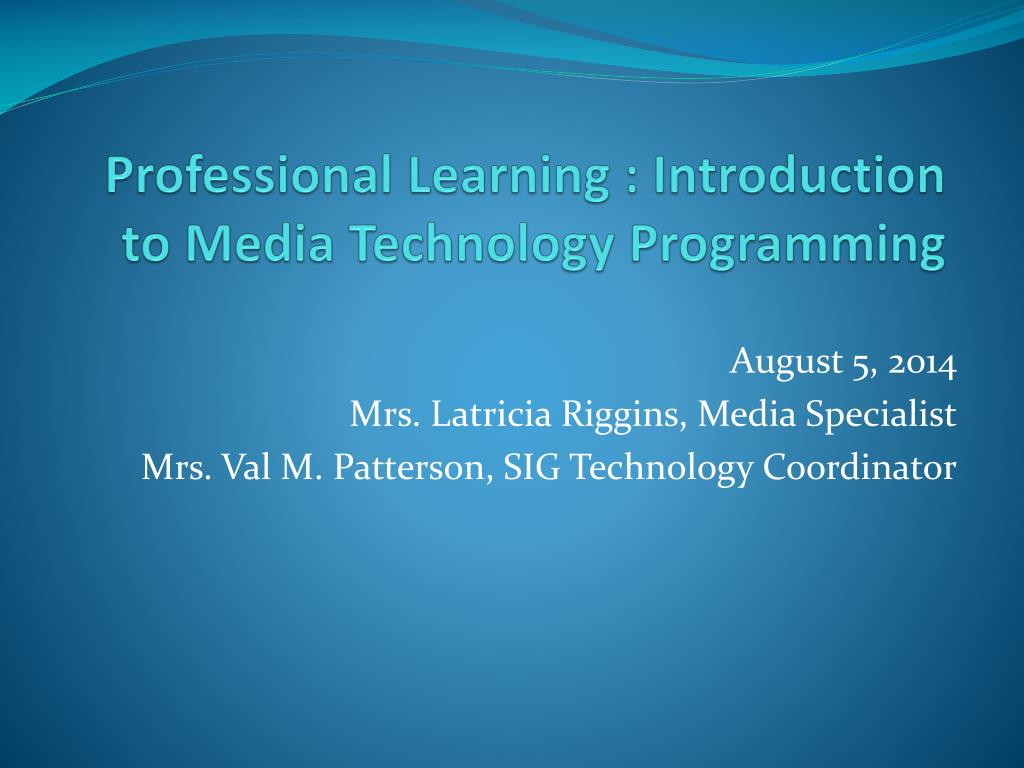 Professional Learning : Introduction to Media Technology Programming

August 5, 2014
Mrs. Latricia Riggins, Media Specialist
Mrs. Val M. Patterson, SIG Technology Coordinator